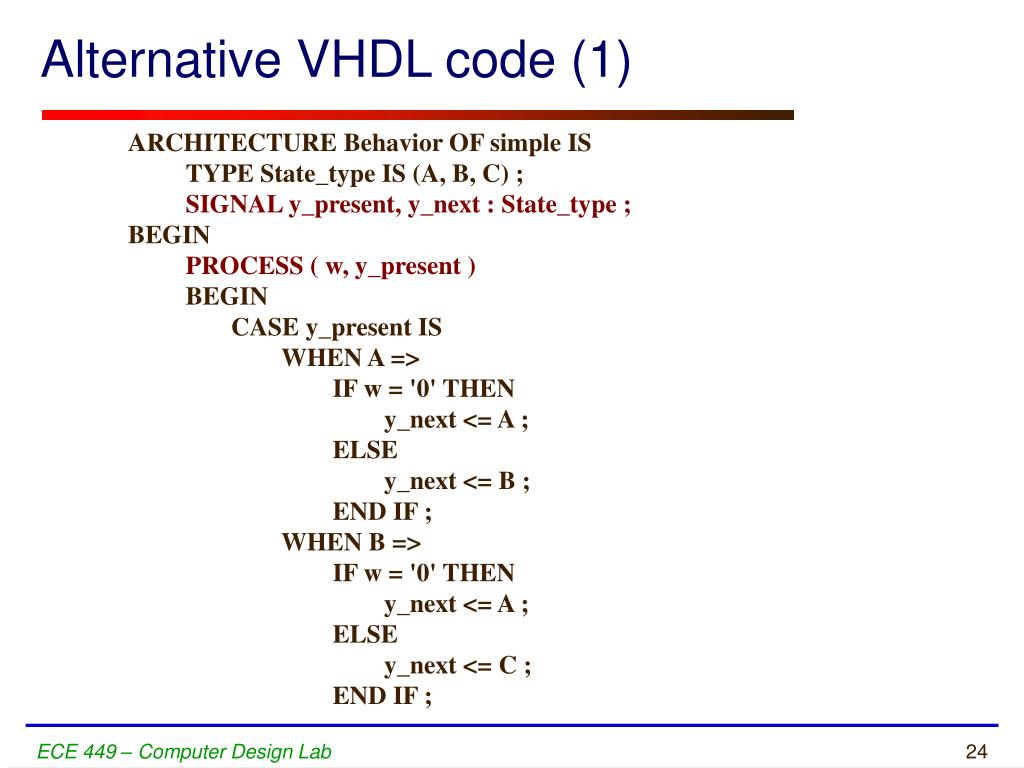 Alternative VHDL code (1)

ARCHITECTURE Behavior OF simple IS
TYPE State_type IS (A, B, C) ;
SIGNAL y_present, y_next : State_type ;
BEGIN
PROCESS ( w, y_present )
BEGIN
CASE y_present IS
WHEN A =>
IF w = '0' THEN
y_next <= A ;
ELSE
y_next <= B ;
END IF ;
WHEN B =>
IF w = '0' THEN
y_next <= A ;
ELSE
y_next <= C ;
END IF ;

ECE 449 – Computer Design Lab

24